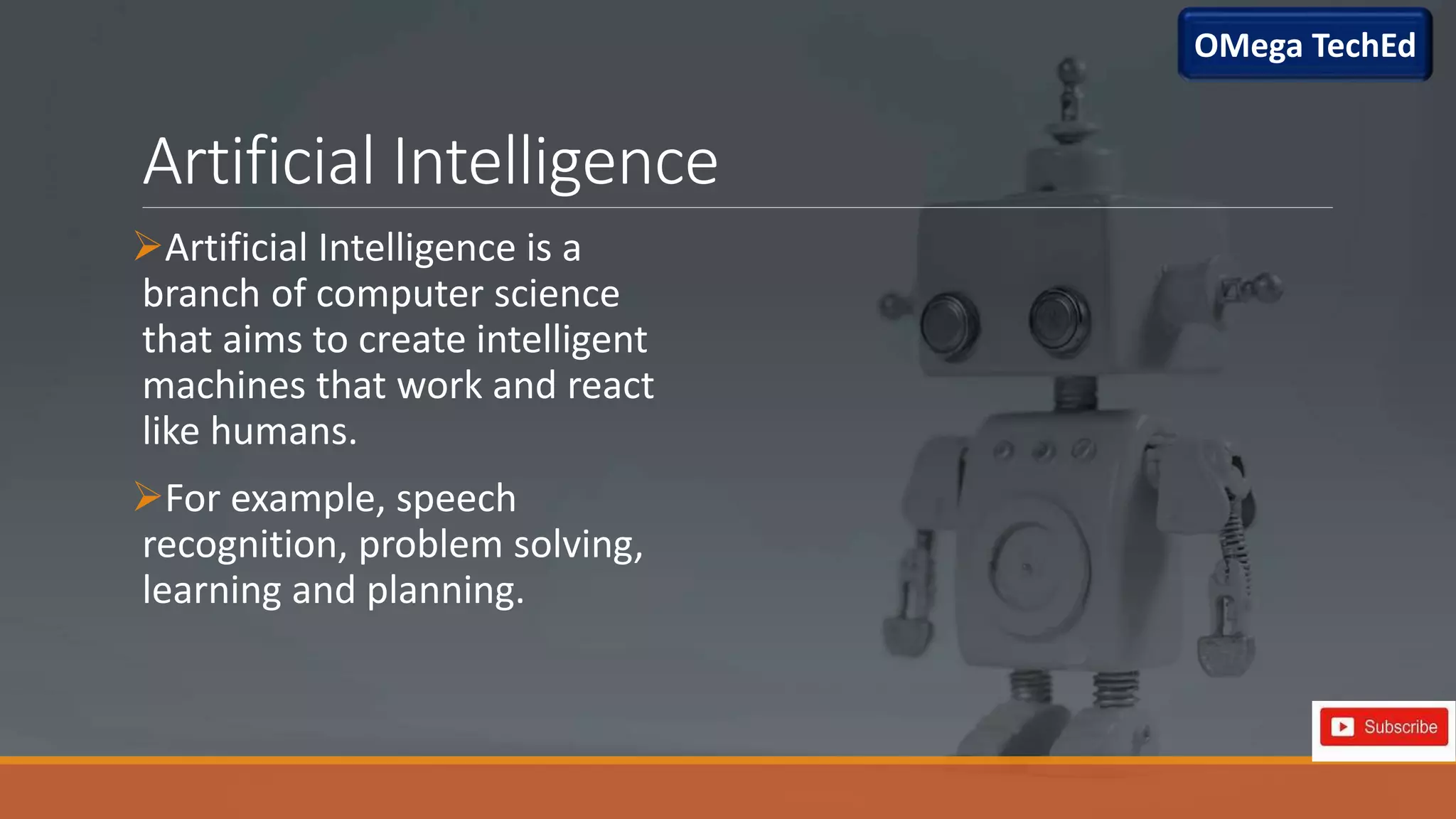 OMega TechEd

Artificial Intelligence

➢Artificial Intelligence is a branch of computer science that aims to create intelligent machines that work and react like humans.

➢For example, speech recognition, problem solving, learning and planning.

Subscribe